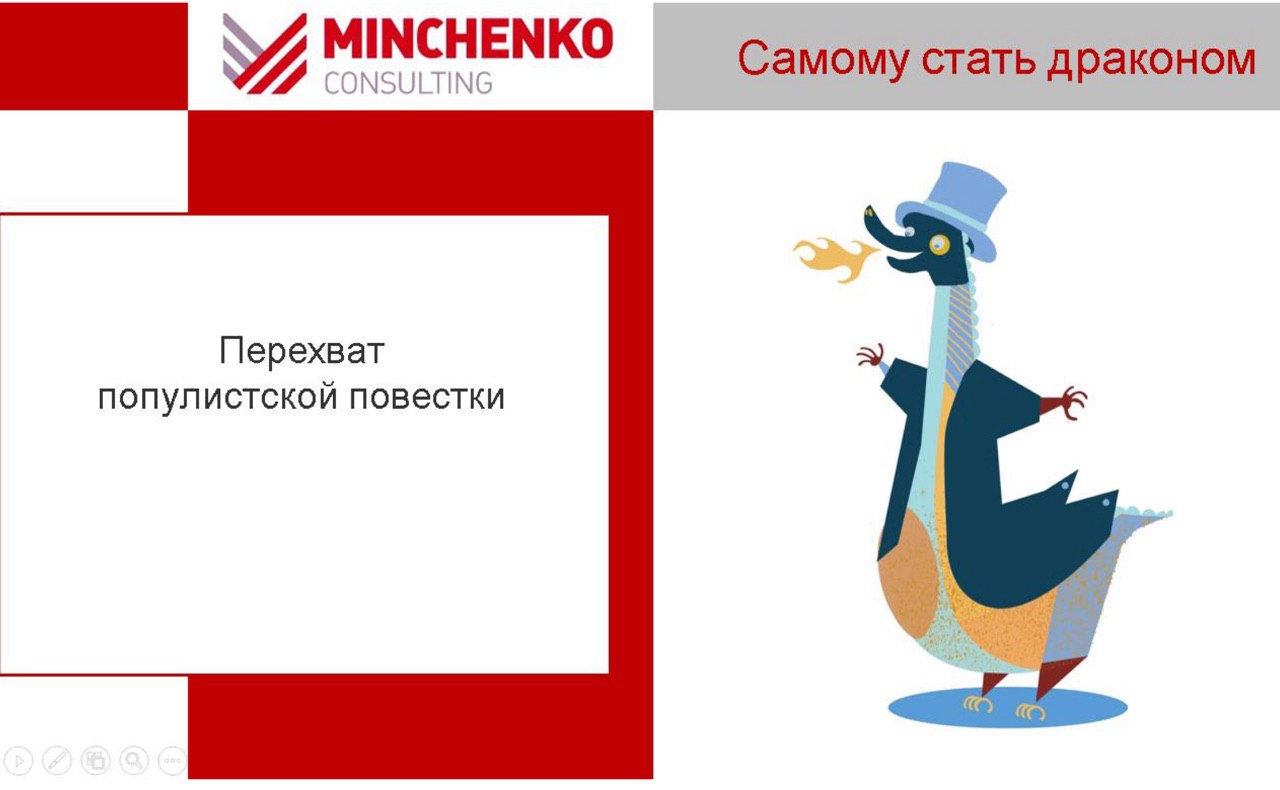 MINCHENKO
CONSULTING

Самому стать драконом

Перехват популистской повестки